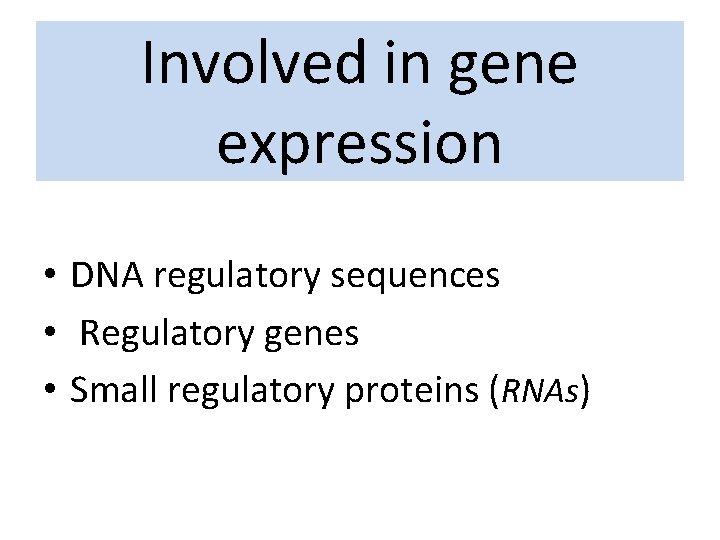 Involved in gene expression

• DNA regulatory sequences
• Regulatory genes
• Small regulatory proteins (RNAs)